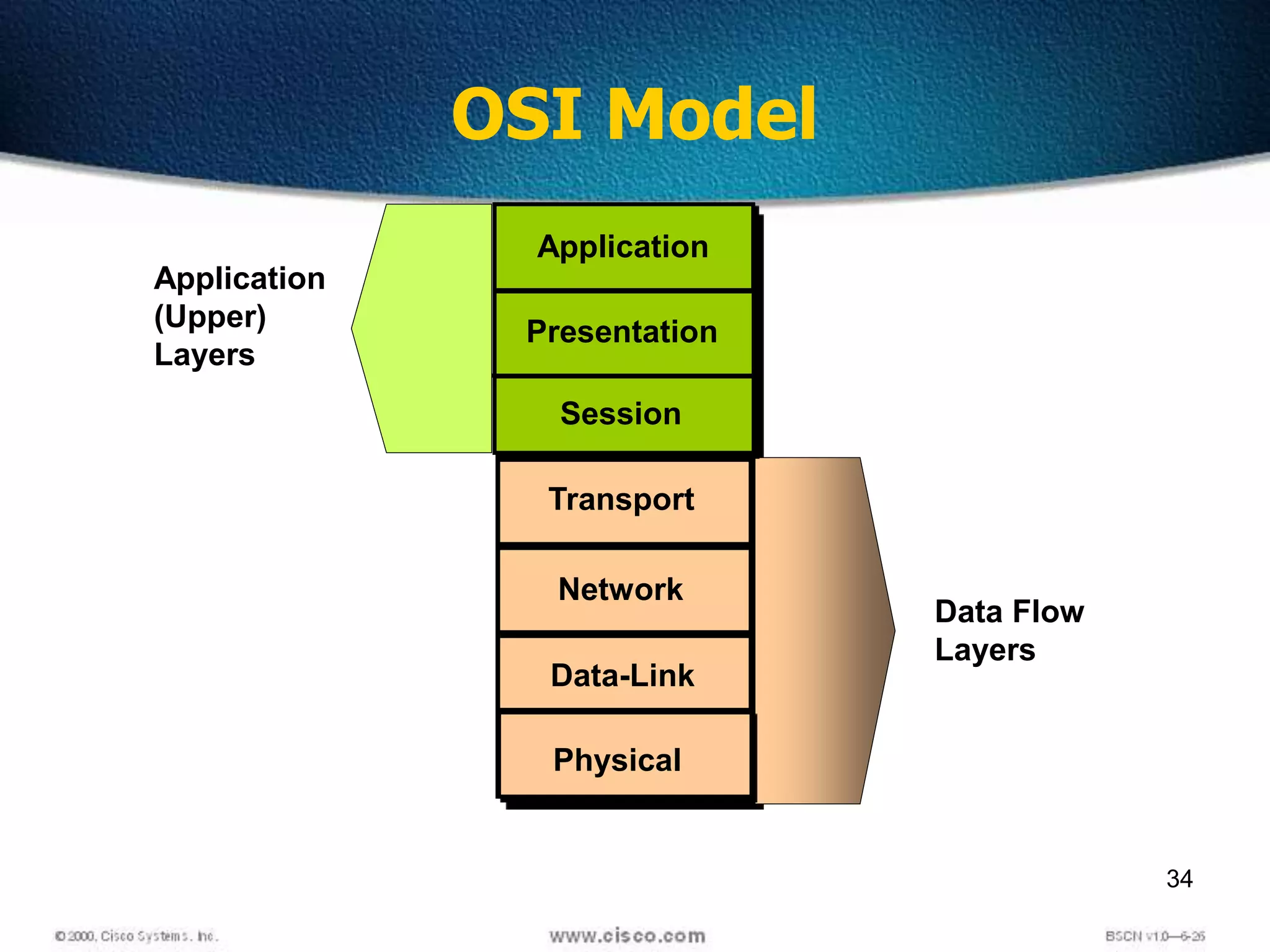 OSI Model

Application (Upper) Layers

Application

Presentation

Session

Transport

Network

Data-Link

Physical

Data Flow Layers

34

© 2000, Cisco Systems, Inc.

www.cisco.com

BSCN v1.0—6-26